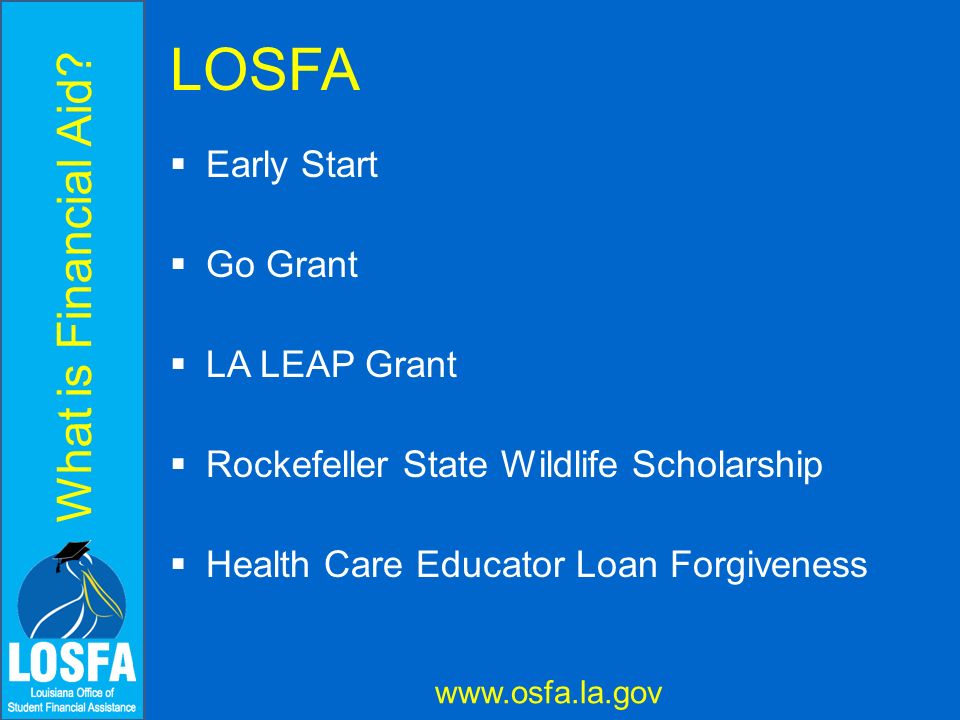 What is Financial Aid?

LOSFA

▪ Early Start

▪ Go Grant

▪ LA LEAP Grant

▪ Rockefeller State Wildlife Scholarship

▪ Health Care Educator Loan Forgiveness

LOSFA
Louisiana Office of Student Financial Assistance

www.osfa.la.gov